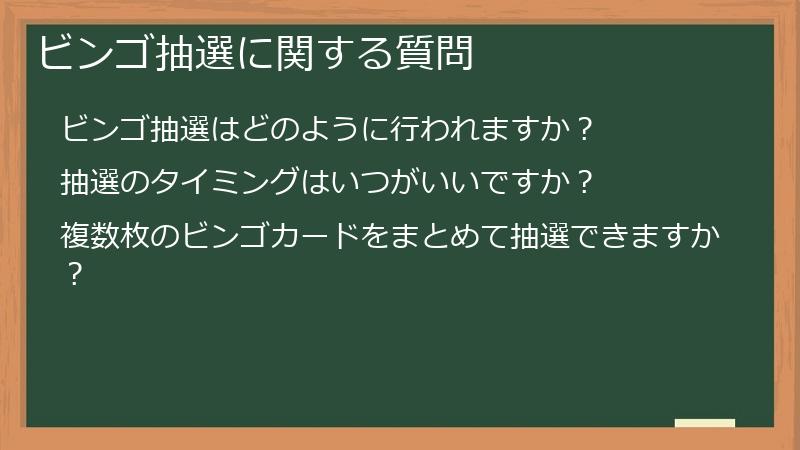 ビンゴ抽選に関する質問

ビンゴ抽選はどのように行われますか？

抽選のタイミングはいつがいいですか？

複数枚のビンゴカードをまとめて抽選できますか？